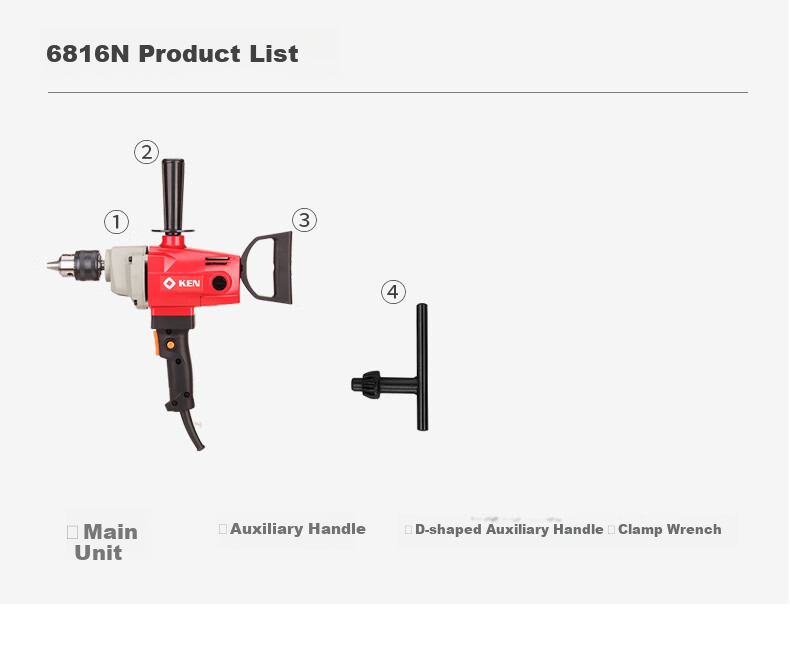 6816N Product List

2

1

3

KEN

4

Main Unit

Auxiliary Handle

D-shaped Auxiliary Handle

Clamp Wrench